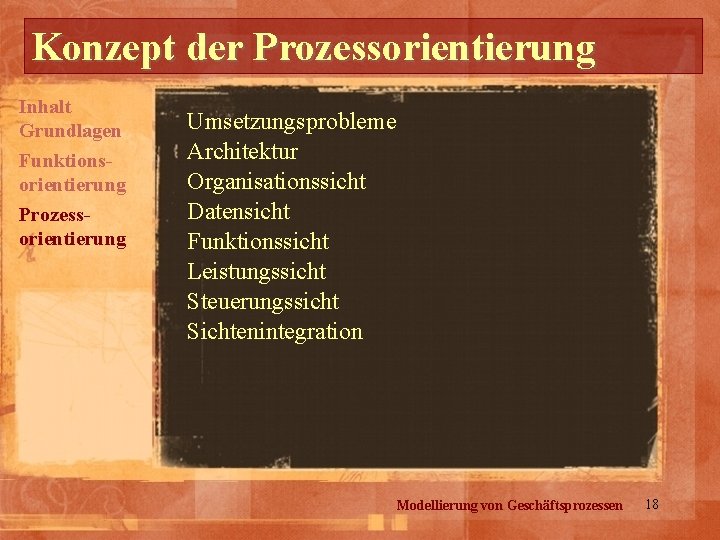 Konzept der Prozessorientierung

Inhalt
Grundlagen
Funktionsorientierung
Prozessorientierung

Umsetzungsprobleme
Architektur
Organisationssicht
Datensicht
Funktionssicht
Leistungssicht
Steuerungssicht
Sichtenintegration

Modellierung von Geschäftsprozessen 18